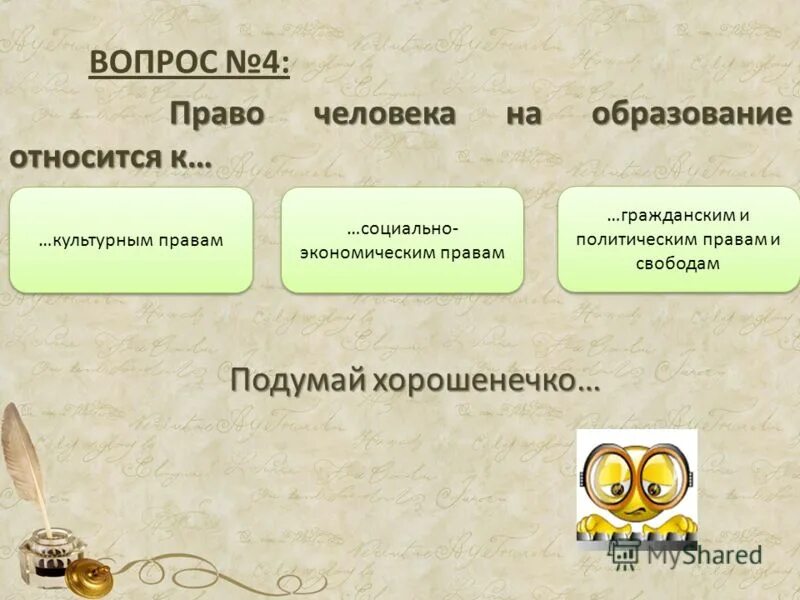 ВОПРОС №4:

Право человека на образование относится к…

…культурным правам

…социально-экономическим правам

…гражданским и политическим правам и свободам

Подумай хорошенечко…

MyShared